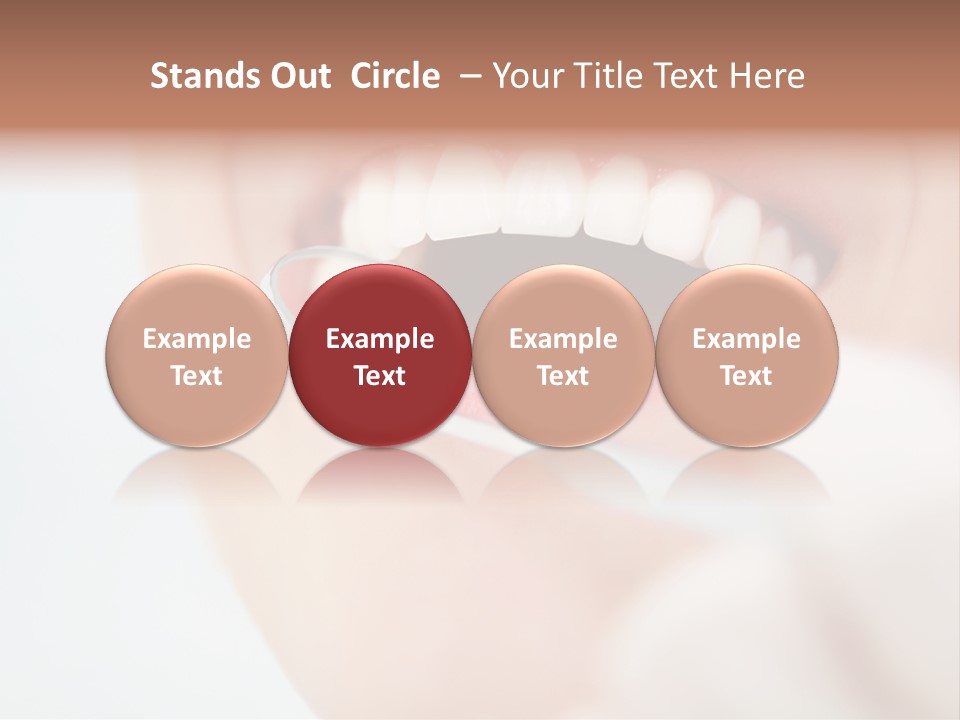 Stands Out Circle – Your Title Text Here

Example Text

Example Text

Example Text

Example Text